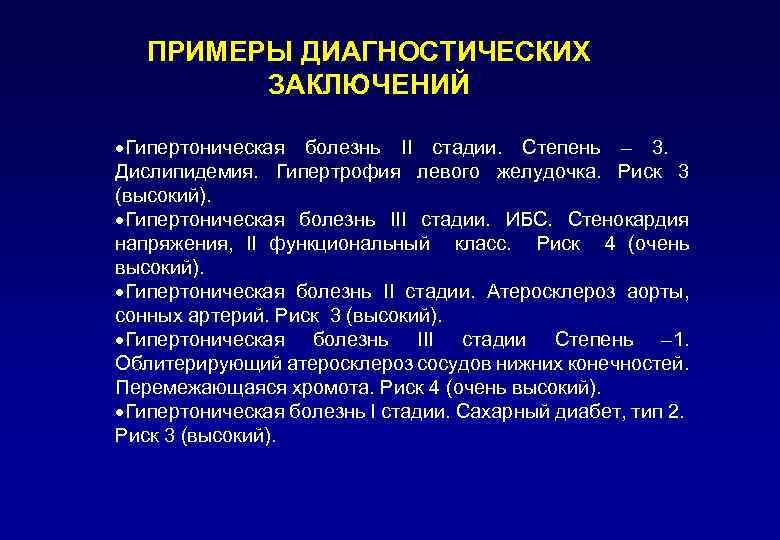 ПРИМЕРЫ ДИАГНОСТИЧЕСКИХ ЗАКЛЮЧЕНИЙ

•Гипертоническая болезнь II стадии. Степень – 3. Дислипидемия. Гипертрофия левого желудочка. Риск 3 (высокий).
•Гипертоническая болезнь III стадии. ИБС. Стенокардия напряжения, II функциональный класс. Риск 4 (очень высокий).
•Гипертоническая болезнь II стадии. Атеросклероз аорты, сонных артерий. Риск 3 (высокий).
•Гипертоническая болезнь III стадии Степень –1. Облитерирующий атеросклероз сосудов нижних конечностей. Перемежающаяся хромота. Риск 4 (очень высокий).
•Гипертоническая болезнь I стадии. Сахарный диабет, тип 2. Риск 3 (высокий).